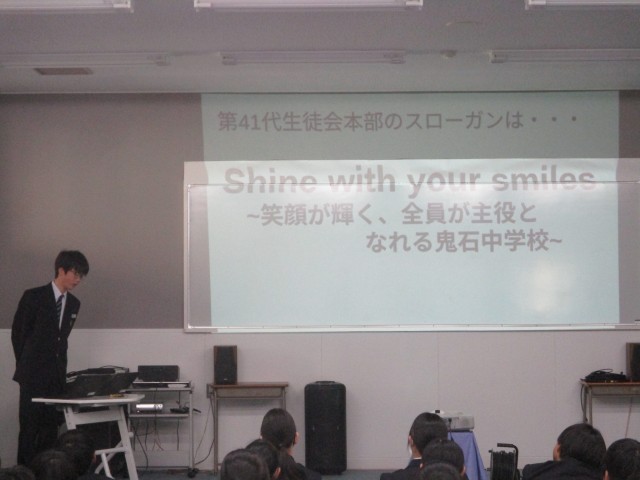 第41代生徒会本部のスローガンは・・・

Shine with your smiles
~笑顔が輝く、全員が主役となれる鬼石中学校~